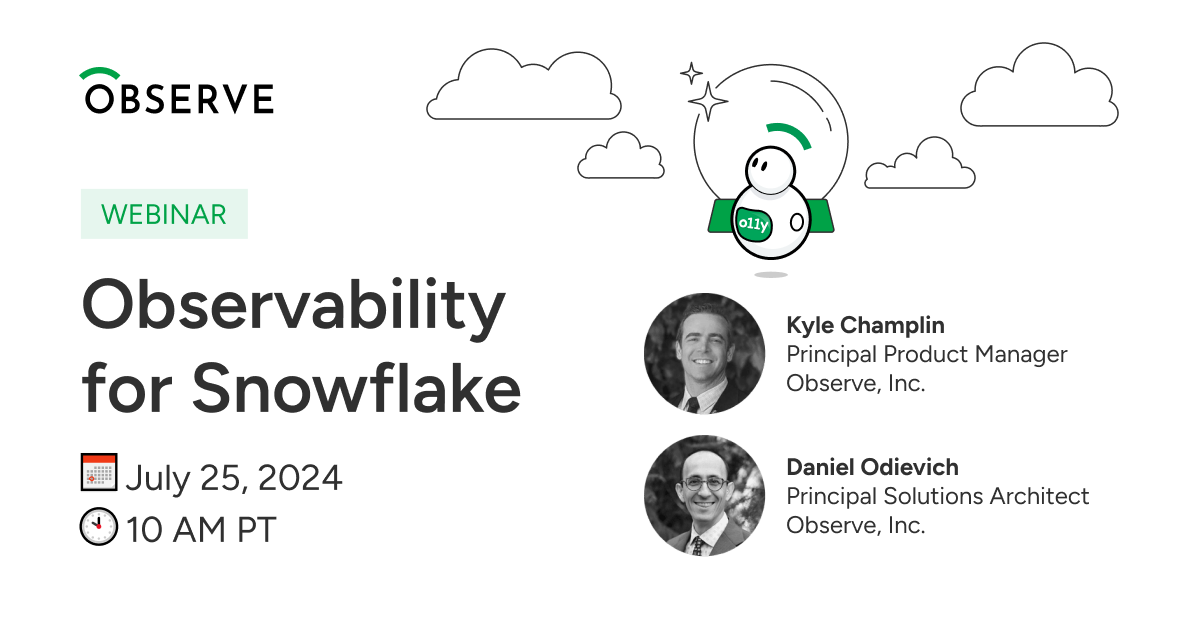 OBSERVE

WEBINAR

Observability for Snowflake

July 25, 2024
10 AM PT

o11y

Kyle Champlin
Principal Product Manager
Observe, Inc.

Daniel Odievich
Principal Solutions Architect
Observe, Inc.